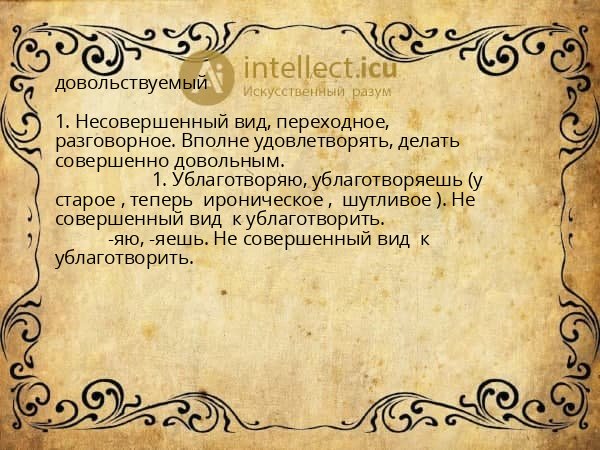 intellect.icu
Искусственный разум

довольствуемый

1. Несовершенный вид, переходное, разговорное. Вполне удовлетворять, делать совершенно довольным.
1. Ублаготворяю, ублаготворяешь (у старое , теперь ироническое , шутливое ). Не совершенный вид к ублаготворить.
-яю, -яешь. Не совершенный вид к ублаготворить.